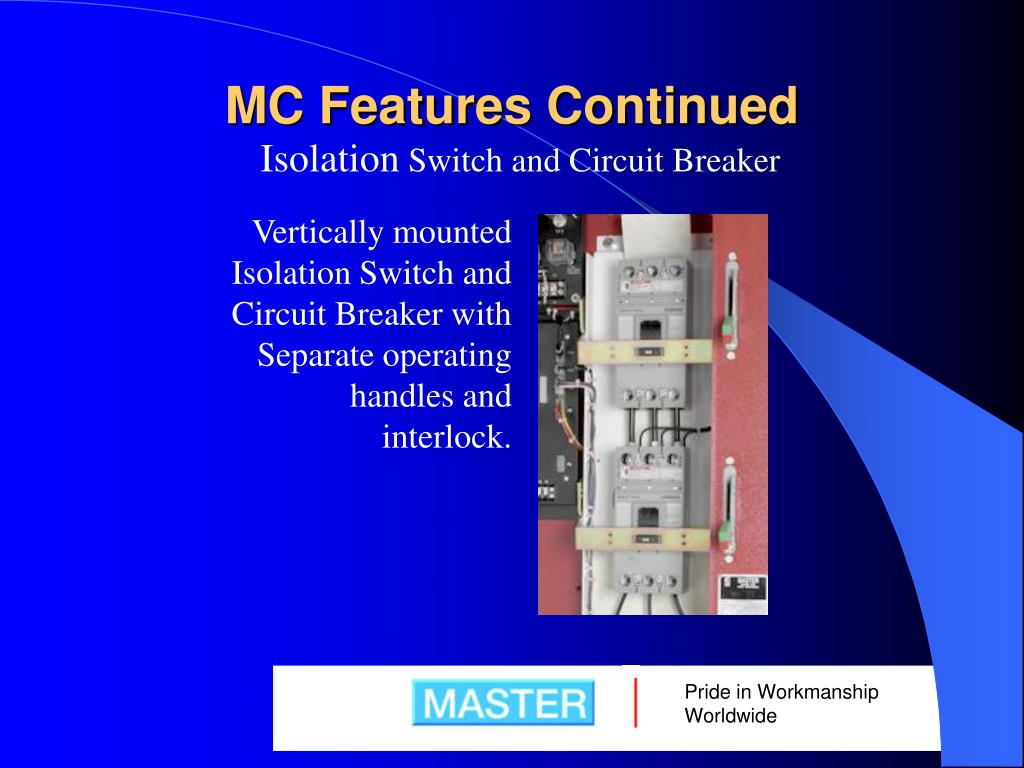 MC Features Continued

Isolation Switch and Circuit Breaker

Vertically mounted Isolation Switch and Circuit Breaker with Separate operating handles and interlock.

MASTER

Pride in Workmanship Worldwide